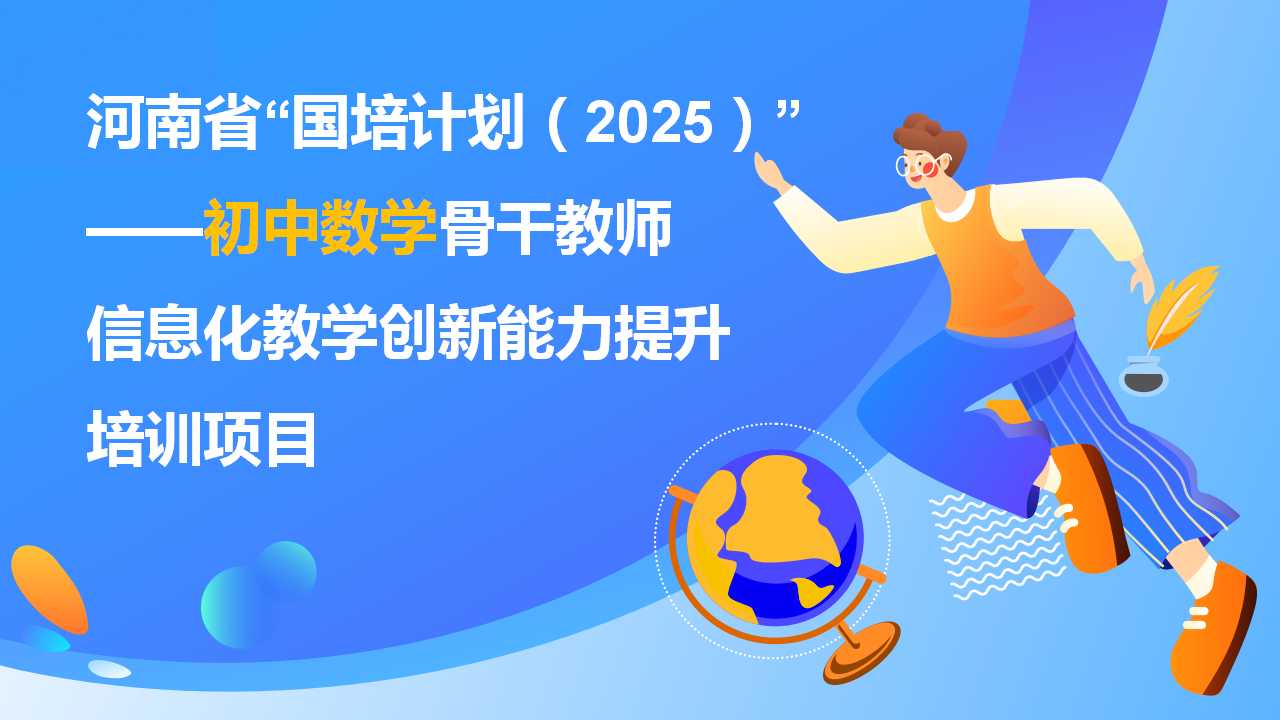 河南省“国培计划（2025）”

——初中数学骨干教师

信息化教学创新能力提升

培训项目